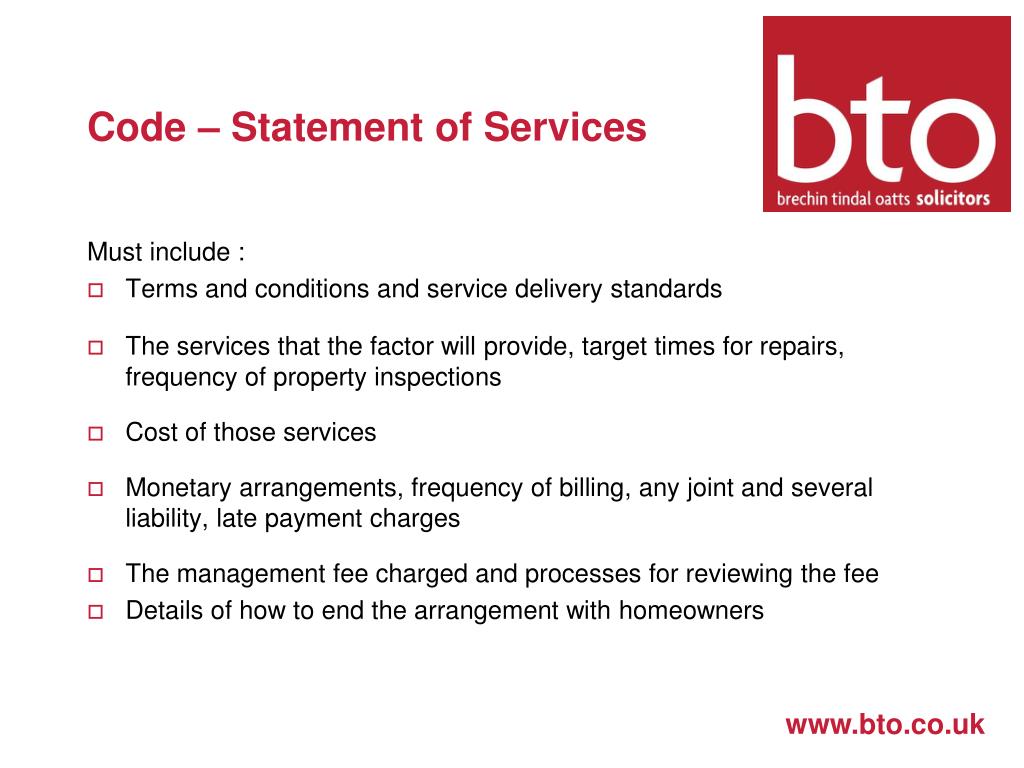 Code – Statement of Services

bto
brechin tindal oatts solicitors

Must include :

□ Terms and conditions and service delivery standards

□ The services that the factor will provide, target times for repairs, frequency of property inspections

□ Cost of those services

□ Monetary arrangements, frequency of billing, any joint and several liability, late payment charges

□ The management fee charged and processes for reviewing the fee
□ Details of how to end the arrangement with homeowners

www.bto.co.uk